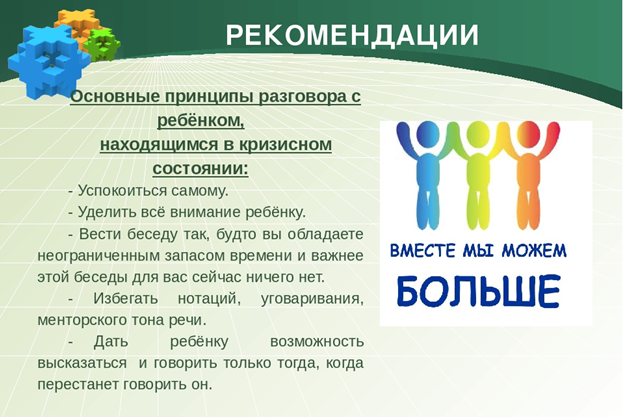 РЕКОМЕНДАЦИИ

Основные принципы разговора с ребёнком, находящимся в кризисном состоянии:

- Успокоиться самому.

- Уделить всё внимание ребёнку.

- Вести беседу так, будто вы обладаете неограниченным запасом времени и важнее этой беседы для вас сейчас ничего нет.

- Избегать нотаций, уговаривания, менторского тона речи.

- Дать ребёнку возможность высказаться и говорить только тогда, когда перестанет говорить он.

ВМЕСТЕ МЫ МОЖЕМ

БОЛЬШЕ